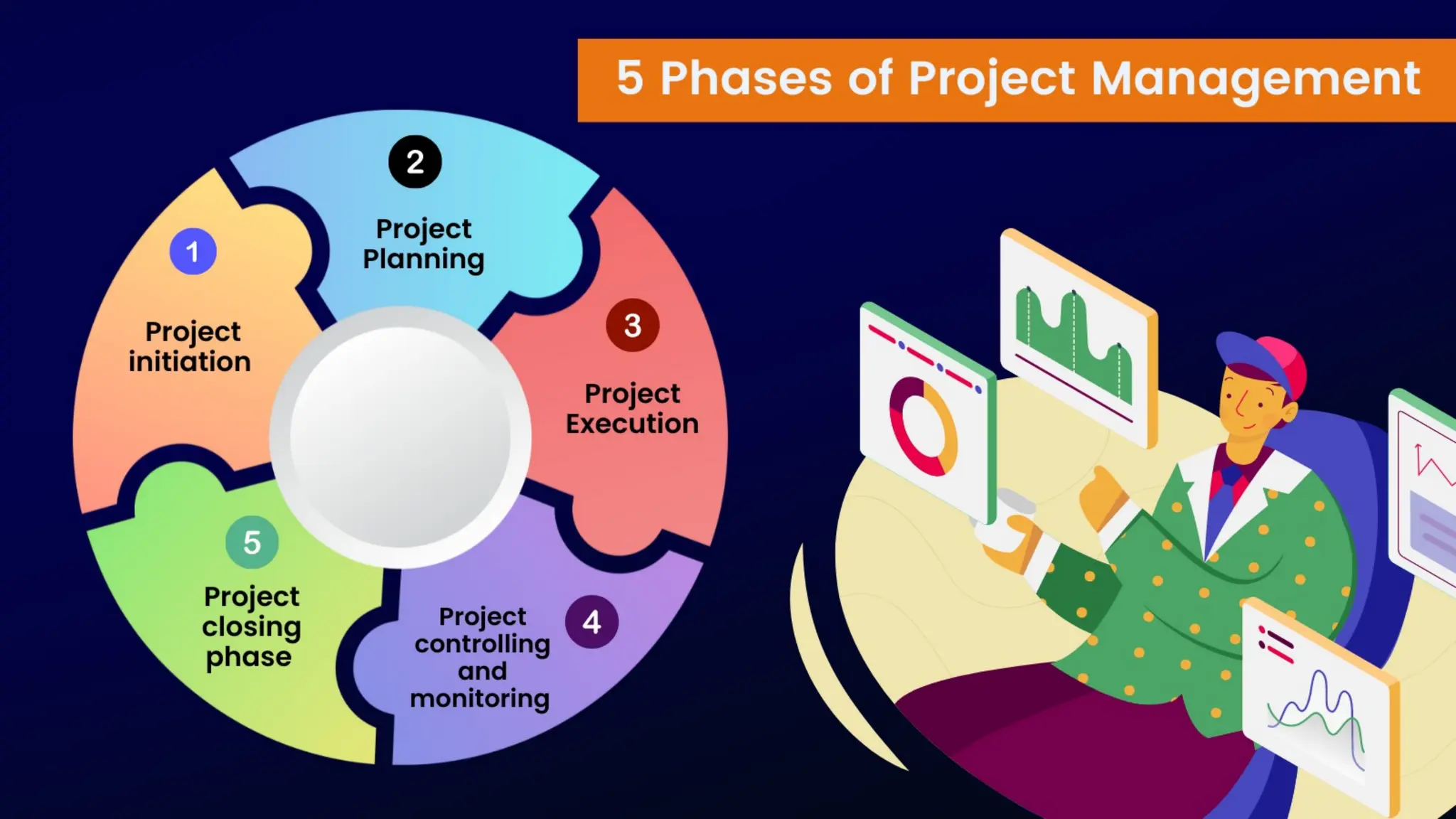 5 Phases of Project Management

1
Project initiation

2
Project Planning

3
Project Execution

4
Project controlling and monitoring

5
Project closing phase